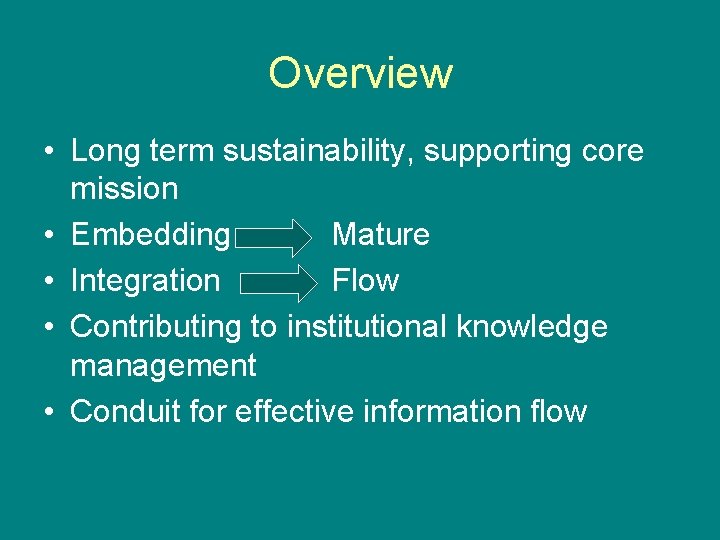 Overview

• Long term sustainability, supporting core mission
• Embedding Mature
• Integration Flow
• Contributing to institutional knowledge management
• Conduit for effective information flow